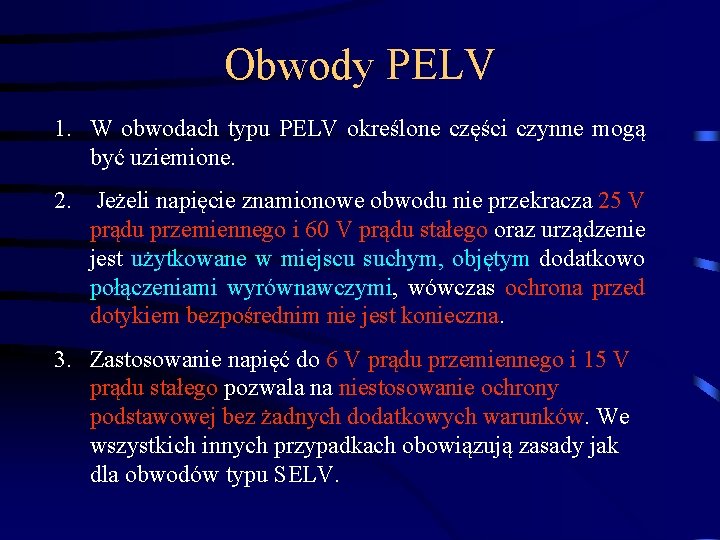 Obwody PELV

1. W obwodach typu PELV określone części czynne mogą być uziemione.

2. Jeżeli napięcie znamionowe obwodu nie przekracza 25 V prądu przemiennego i 60 V prądu stałego oraz urządzenie jest użytkowane w miejscu suchym, objętym dodatkowo połączeniami wyrównawczymi, wówczas ochrona przed dotykiem bezpośrednim nie jest konieczna.

3. Zastosowanie napięć do 6 V prądu przemiennego i 15 V prądu stałego pozwala na niestosowanie ochrony podstawowej bez żadnych dodatkowych warunków. We wszystkich innych przypadkach obowiązują zasady jak dla obwodów typu SELV.